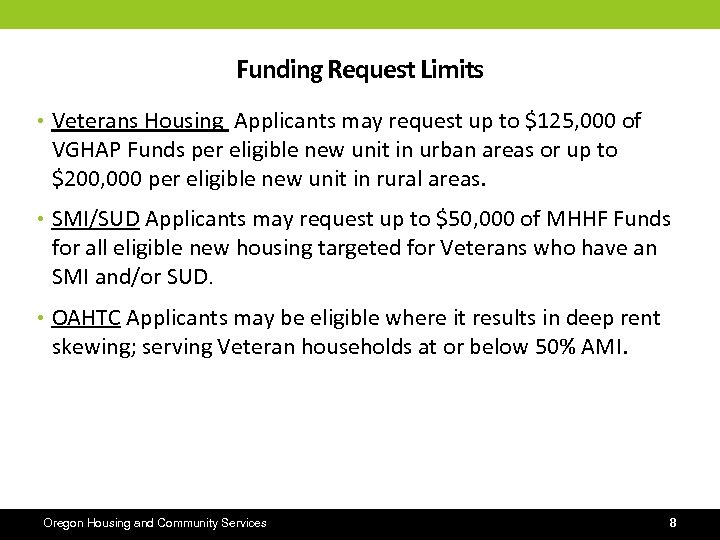 Funding Request Limits

• Veterans Housing Applicants may request up to \$125,000 of VGHAP Funds per eligible new unit in urban areas or up to \$200,000 per eligible new unit in rural areas.

• SMI/SUD Applicants may request up to \$50,000 of MHHF Funds for all eligible new housing targeted for Veterans who have an SMI and/or SUD.

• OAHTC Applicants may be eligible where it results in deep rent skewing; serving Veteran households at or below 50% AMI.

Oregon Housing and Community Services

8